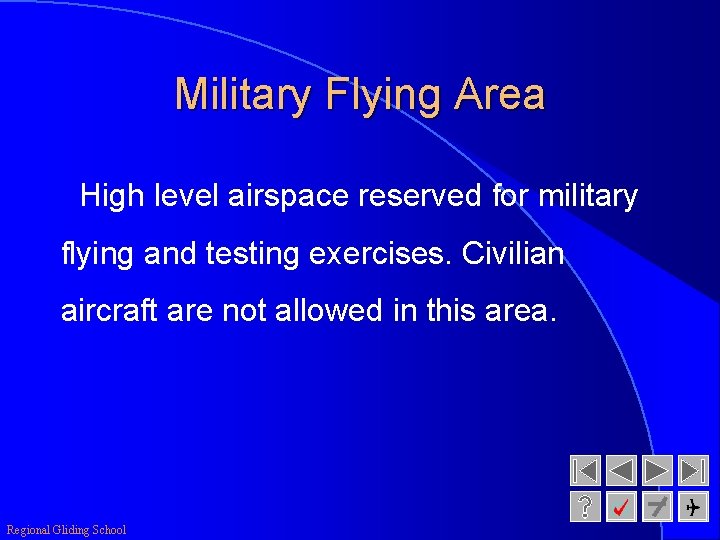 Military Flying Area

High level airspace reserved for military flying and testing exercises. Civilian aircraft are not allowed in this area.

?

Regional Gliding School